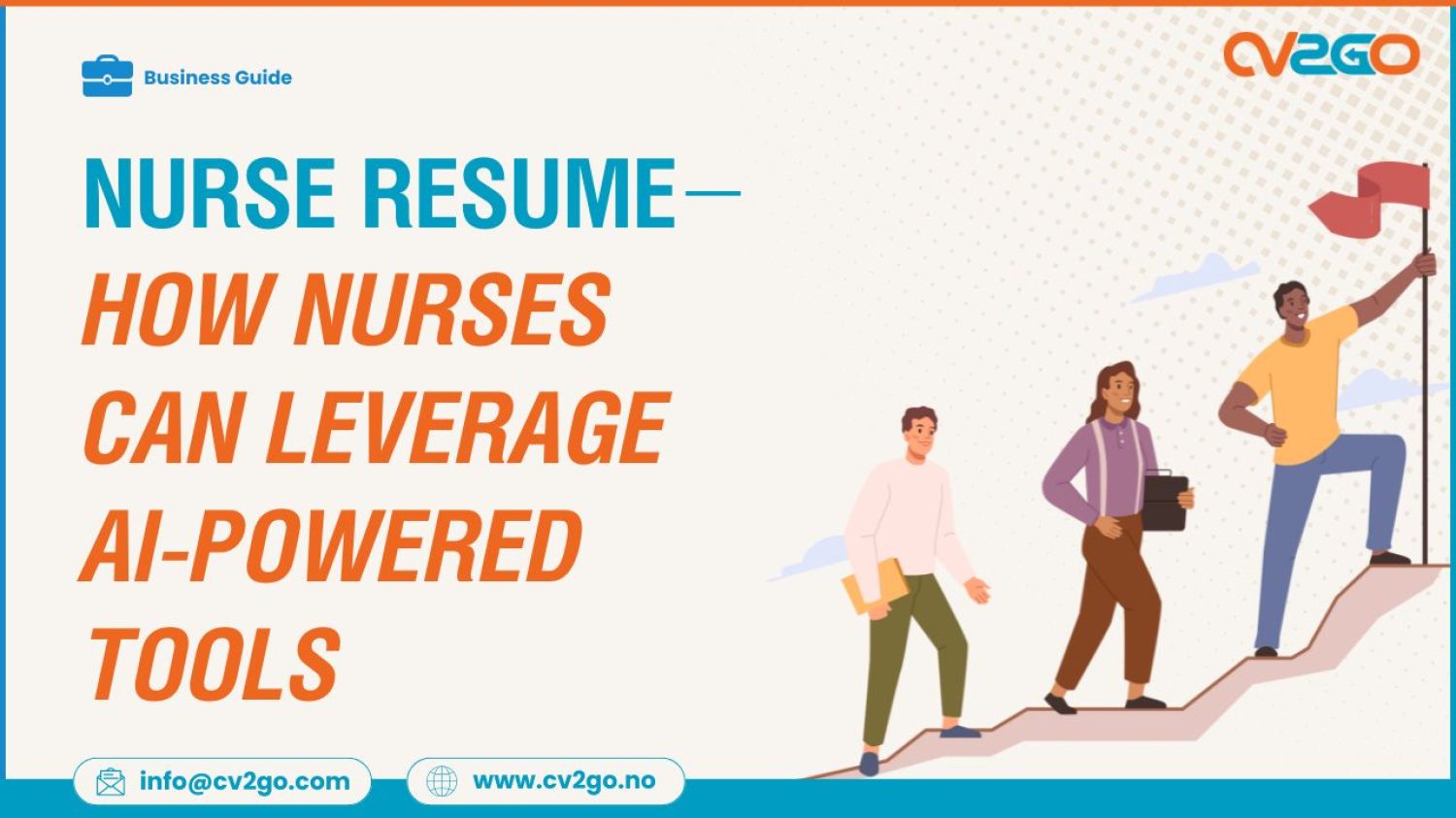 Business Guide

CV2GO

NURSE RESUME—
HOW NURSES CAN LEVERAGE AI-POWERED TOOLS

info@cv2go.com

www.cv2go.no